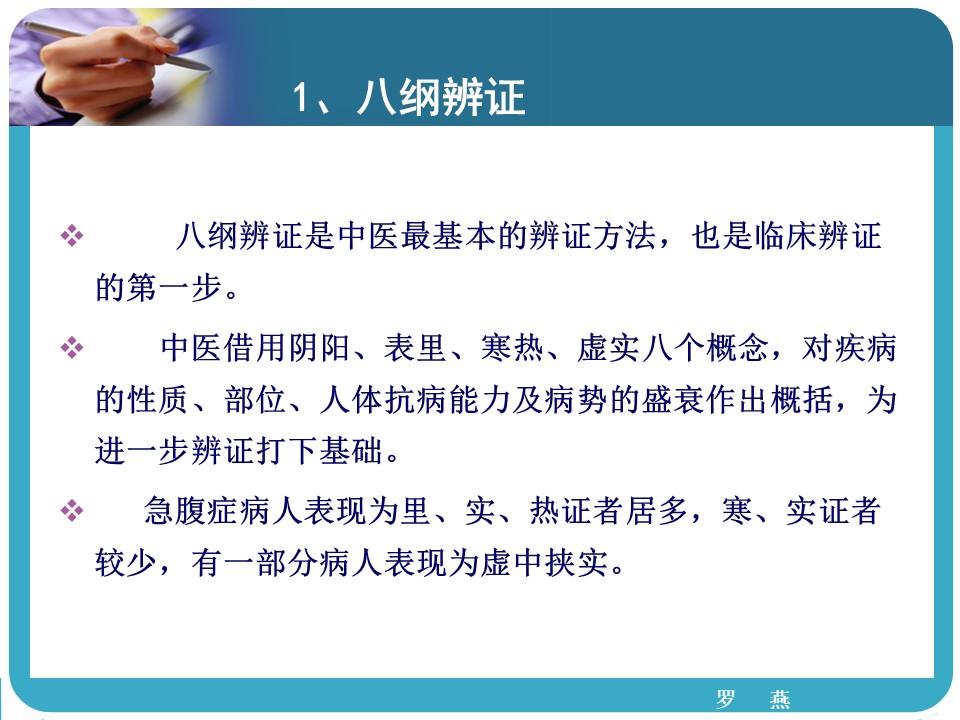 1、八纲辨证

❖ 八纲辨证是中医最基本的辨证方法，也是临床辨证的第一步。

❖ 中医借用阴阳、表里、寒热、虚实八个概念，对疾病的性质、部位、人体抗病能力及病势的盛衰作出概括，为进一步辨证打下基础。

❖ 急腹症病人表现为里、实、热证者居多，寒、实证者较少，有一部分病人表现为虚中挟实。

罗 燕